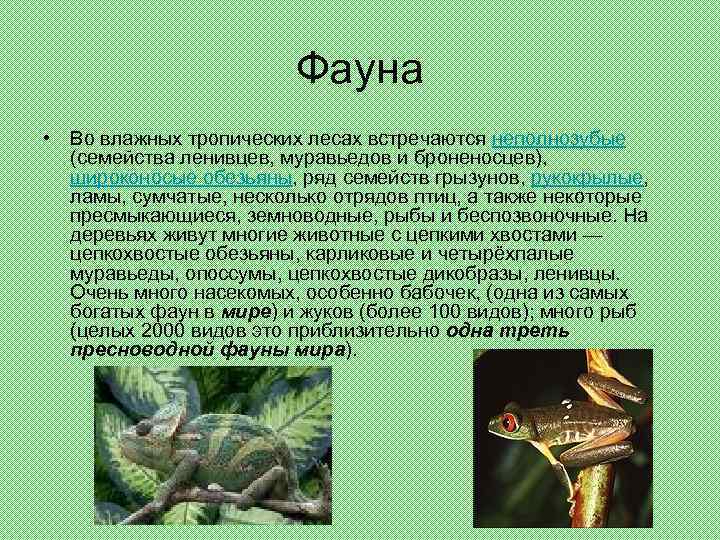 Фауна

• Во влажных тропических лесах встречаются неполнозубые (семейства ленивцев, муравьедов и броненосцев), широконосые обезьяны, ряд семейств грызунов, рукокрылые, ламы, сумчатые, несколько отрядов птиц, а также некоторые пресмыкающиеся, земноводные, рыбы и беспозвоночные. На деревьях живут многие животные с цепкими хвостами — цепкохвостые обезьяны, карликовые и четырёхпалые муравьеды, опоссумы, цепкохвостые дикобразы, ленивцы. Очень много насекомых, особенно бабочек, (одна из самых богатых фаун в мире) и жуков (более 100 видов); много рыб (целых 2000 видов это приблизительно одна треть пресноводной фауны мира).